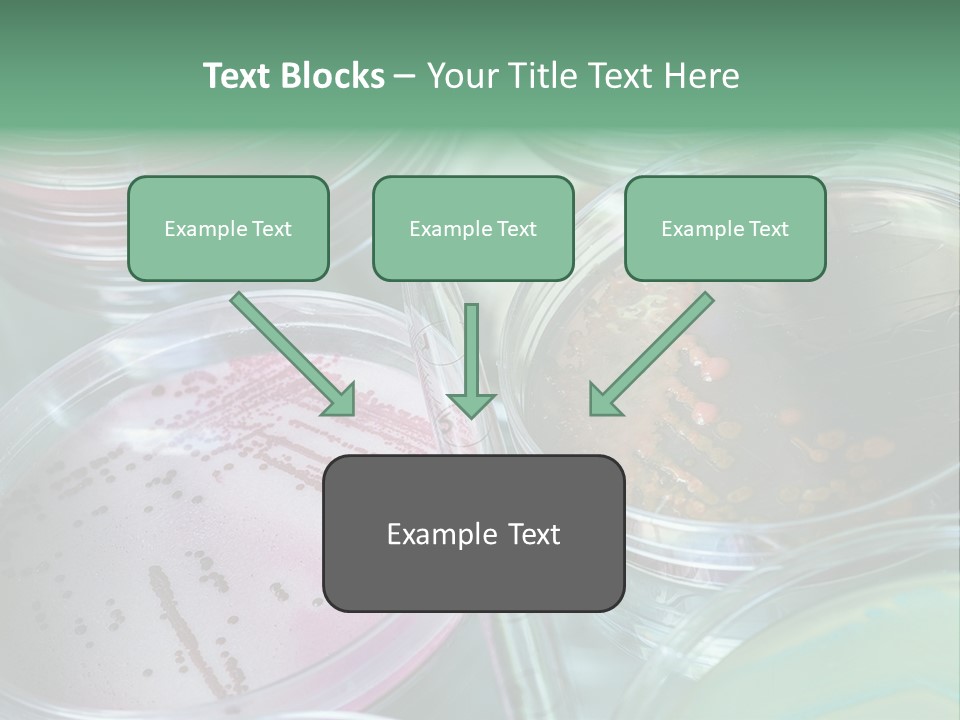 Text Blocks – Your Title Text Here

Example Text

Example Text

Example Text

Example Text